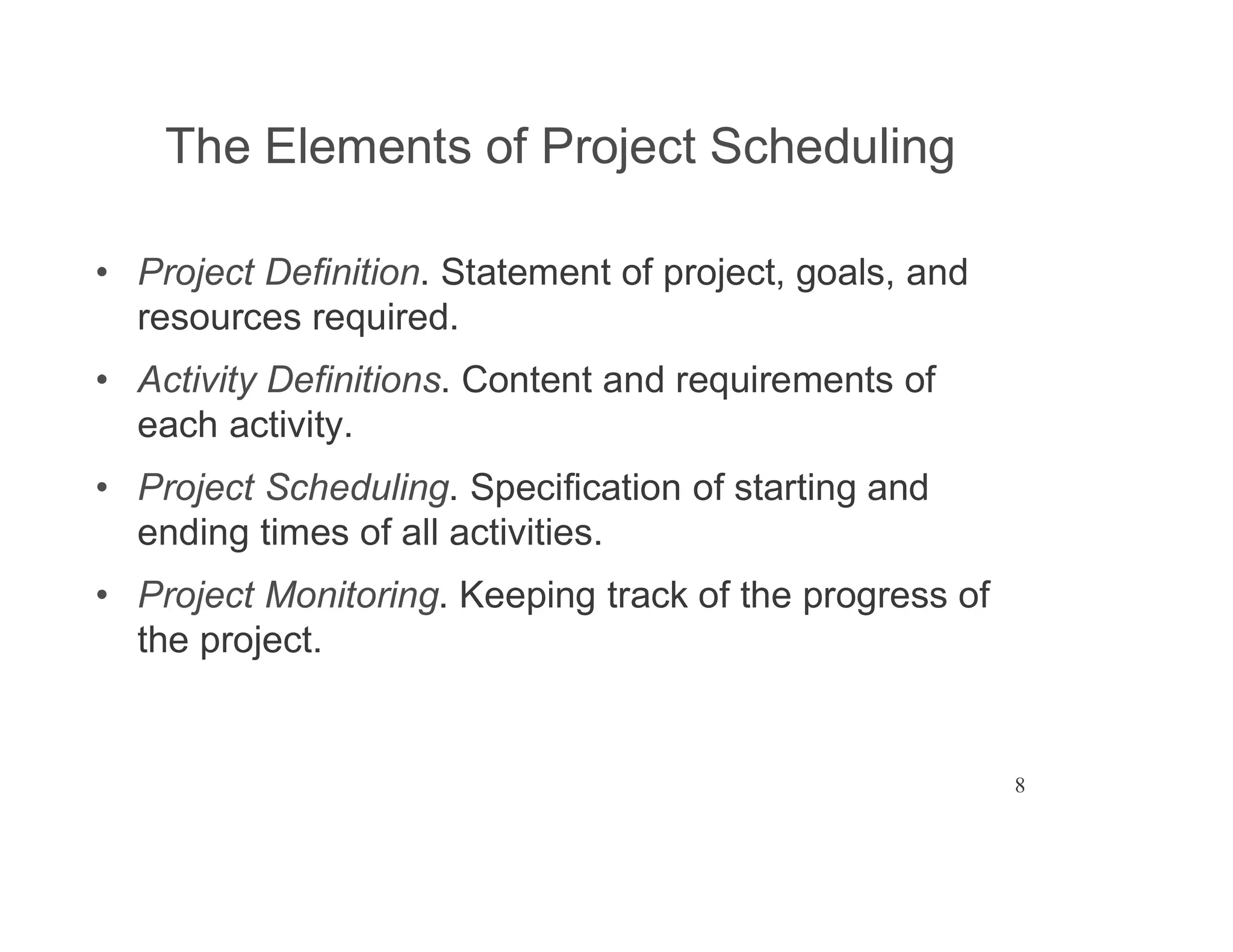 The Elements of Project Scheduling

• Project Definition. Statement of project, goals, and resources required.

• Activity Definitions. Content and requirements of each activity.

• Project Scheduling. Specification of starting and ending times of all activities.

• Project Monitoring. Keeping track of the progress of the project.

8